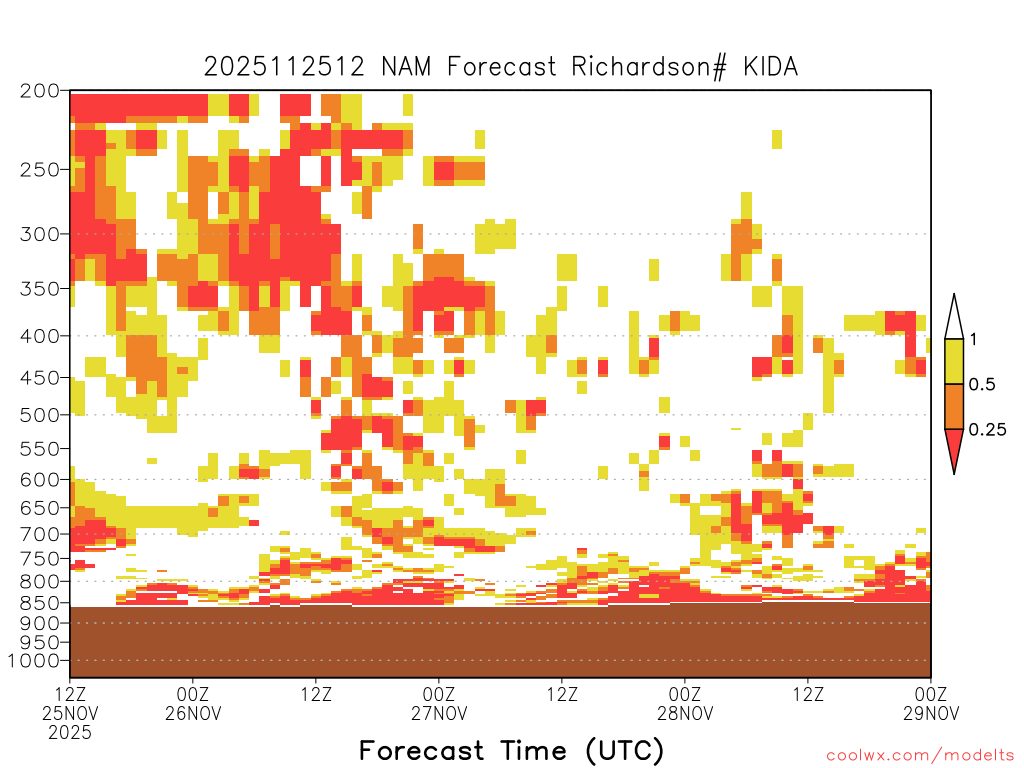 2025112512 NAM Forecast Richardson# KIDA

200
250
300
350
400
450
500
550
600
650
700
750
800
850
900
950
1000

1
0.5
0.25

12Z 25NOV 2025
00Z 26NOV
12Z
00Z 27NOV
12Z
00Z 28NOV
12Z
00Z 29NOV

Forecast Time (UTC)

coolwx.com/modelts